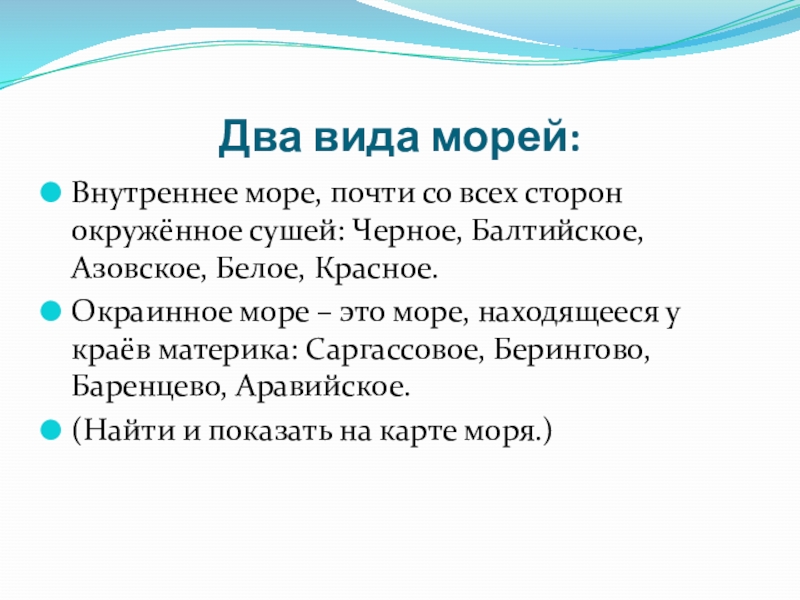 Два вида морей:

Внутреннее море, почти со всех сторон окружённое сушей: Черное, Балтийское, Азовское, Белое, Красное.

Окраинное море – это море, находящееся у краёв материка: Саргассовое, Берингово, Баренцево, Аравийское.

(Найти и показать на карте моря.)